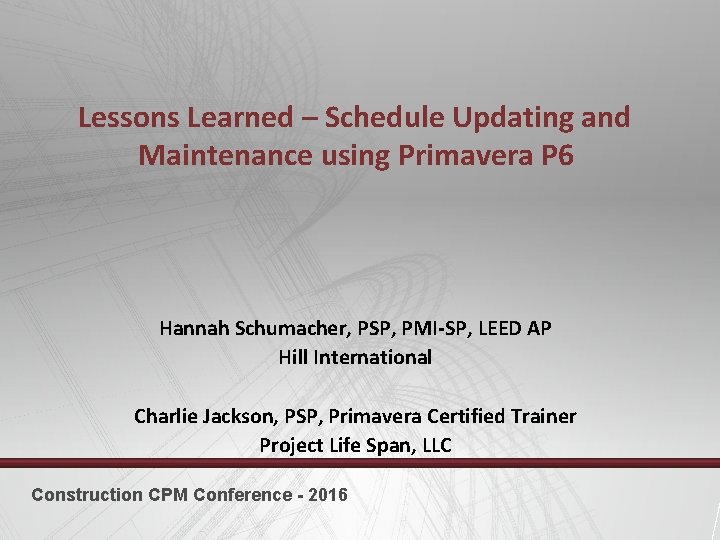 Lessons Learned – Schedule Updating and Maintenance using Primavera P6

Hannah Schumacher, PSP, PMI-SP, LEED AP
Hill International

Charlie Jackson, PSP, Primavera Certified Trainer
Project Life Span, LLC

Construction CPM Conference - 2016